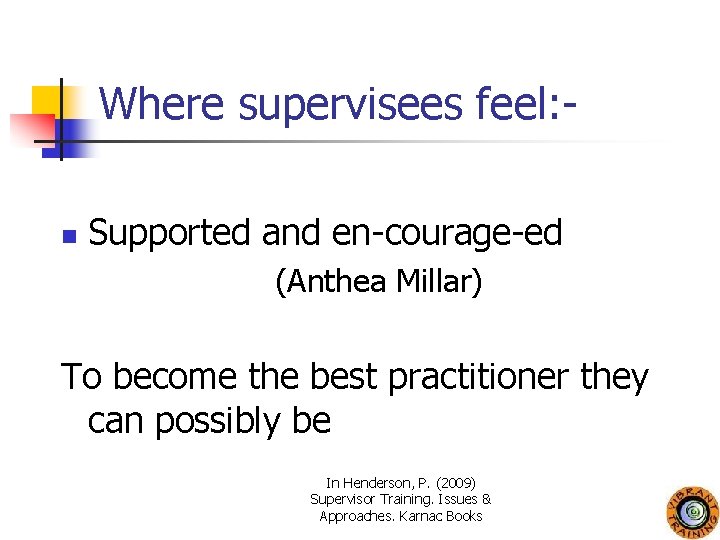 Where supervisees feel:-

Supported and en-courage-ed

(Anthea Millar)

To become the best practitioner they can possibly be

In Henderson, P. (2009) Supervisor Training. Issues & Approaches. Karnac Books

VIBRANT TRAINING